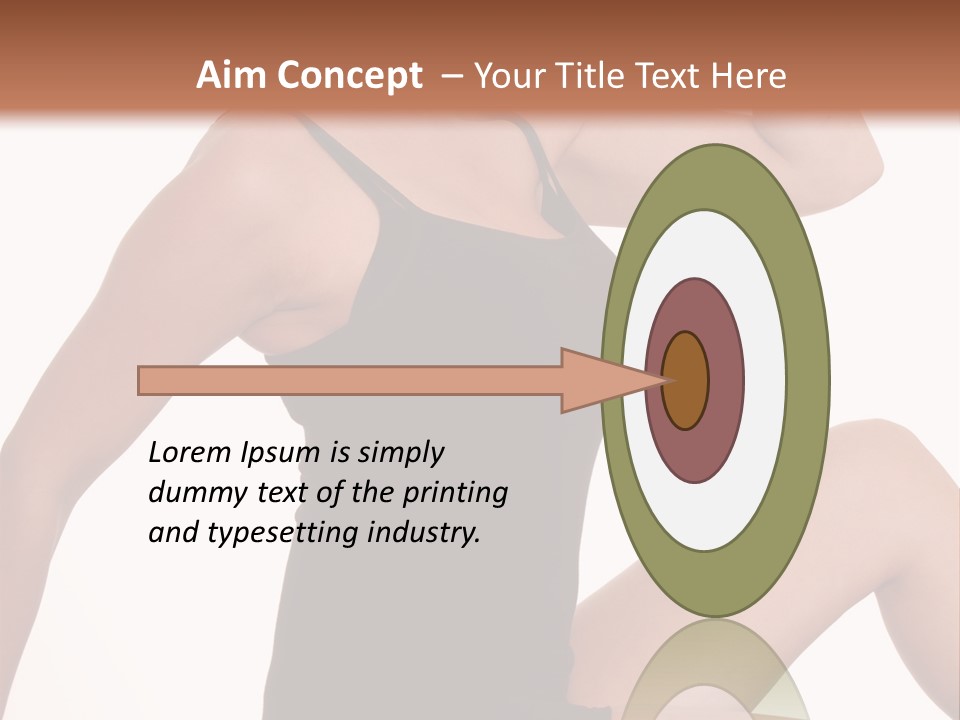 Aim Concept – Your Title Text Here

Lorem Ipsum is simply dummy text of the printing and typesetting industry.